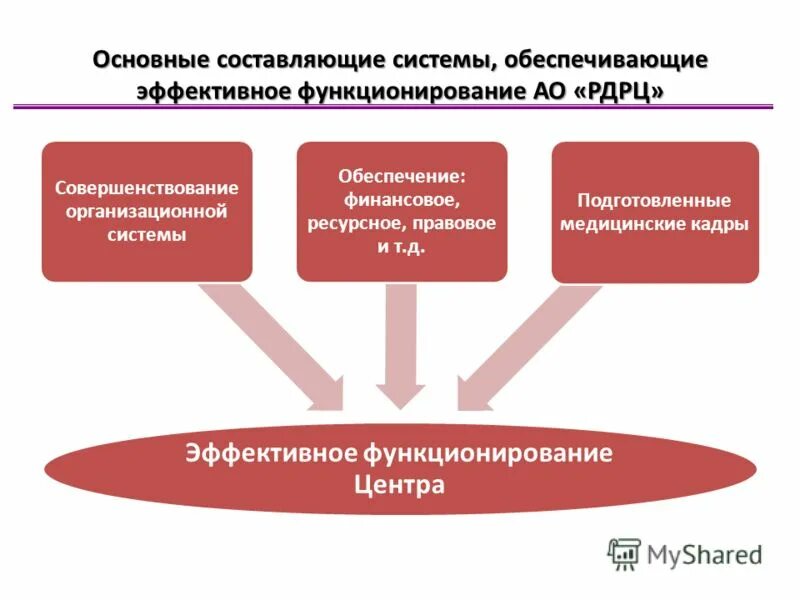 Основные составляющие системы, обеспечивающие эффективное функционирование АО «РДРЦ»

Совершенствование организационной системы

Обеспечение: финансовое, ресурсное, правовое и т.д.

Подготовленные медицинские кадры

Эффективное функционирование Центра

MyShared